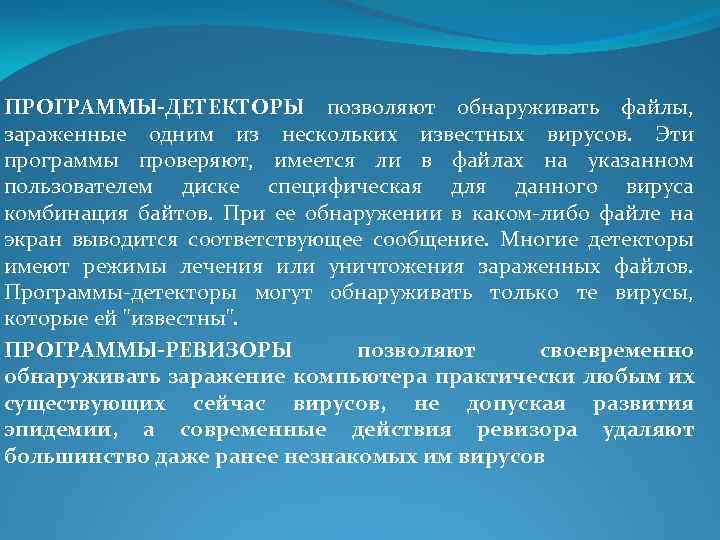 ПРОГРАММЫ-ДЕТЕКТОРЫ позволяют обнаруживать файлы, зараженные одним из нескольких известных вирусов. Эти программы проверяют, имеется ли в файлах на указанном пользователем диске специфическая для данного вируса комбинация байтов. При ее обнаружении в каком-либо файле на экран выводится соответствующее сообщение. Многие детекторы имеют режимы лечения или уничтожения зараженных файлов. Программы-детекторы могут обнаруживать только те вирусы, которые ей "известны".

ПРОГРАММЫ-РЕВИЗОРЫ позволяют своевременно обнаруживать заражение компьютера практически любым их существующих сейчас вирусов, не допуская развития эпидемии, а современные действия ревизора удаляют большинство даже ранее незнакомых им вирусов